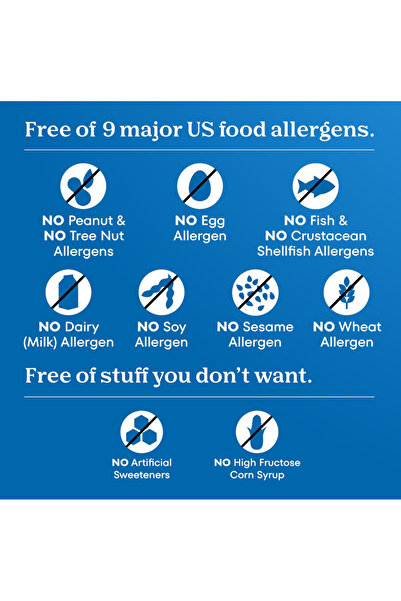 Free of 9 major US food allergens.

NO Peanut & NO Tree Nut Allergens

NO Egg Allergen

NO Fish & NO Crustacean Shellfish Allergens

NO Dairy (Milk) Allergen

NO Soy Allergen

NO Sesame Allergen

NO Wheat Allergen

Free of stuff you don't want.

NO Artificial Sweeteners

NO High Fructose Corn Syrup